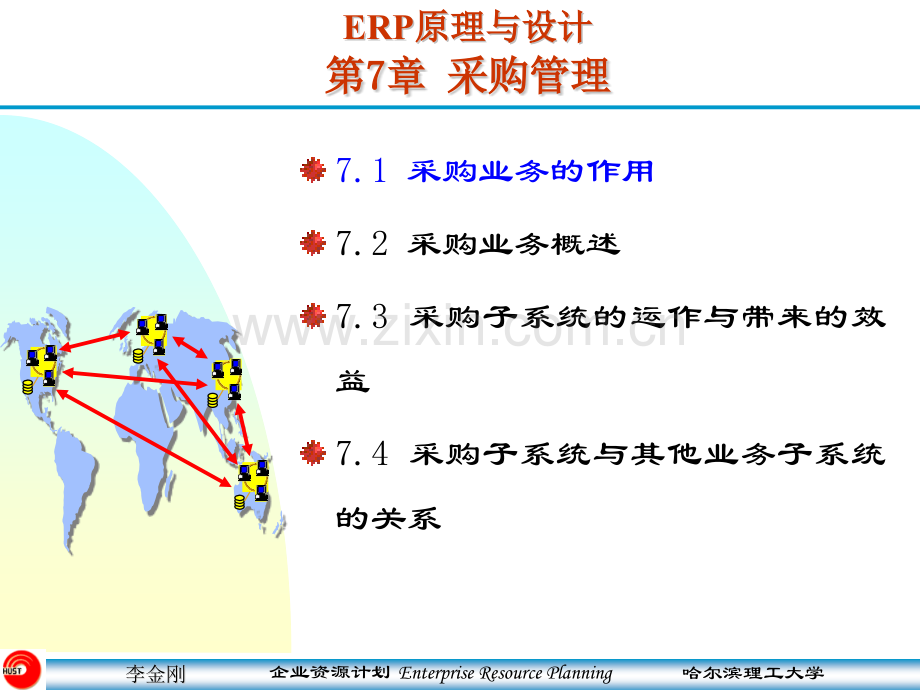 ERP原理与设计
第7章 采购管理

7.1 采购业务的作用

7.2 采购业务概述

7.3 采购子系统的运作与带来的效益

7.4 采购子系统与其他业务子系统的关系

www.zixin.com.cn

HUST

李金刚 企业资源计划 Enterprise Resource Planning 哈尔滨理工大学